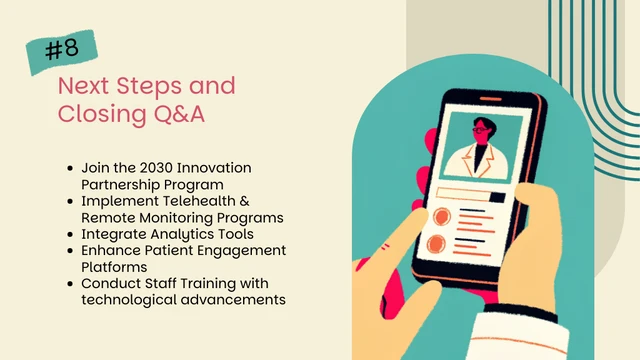 #8

Next Steps and Closing Q&A

- Join the 2030 Innovation Partnership Program
- Implement Telehealth & Remote Monitoring Programs
- Integrate Analytics Tools
- Enhance Patient Engagement Platforms
- Conduct Staff Training with technological advancements